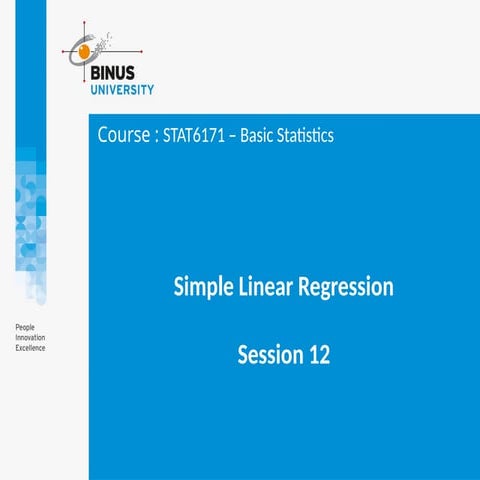 BINUS UNIVERSITY

Course : STAT6171 – Basic Statistics

Simple Linear Regression

Session 12

People
Innovation
Excellence